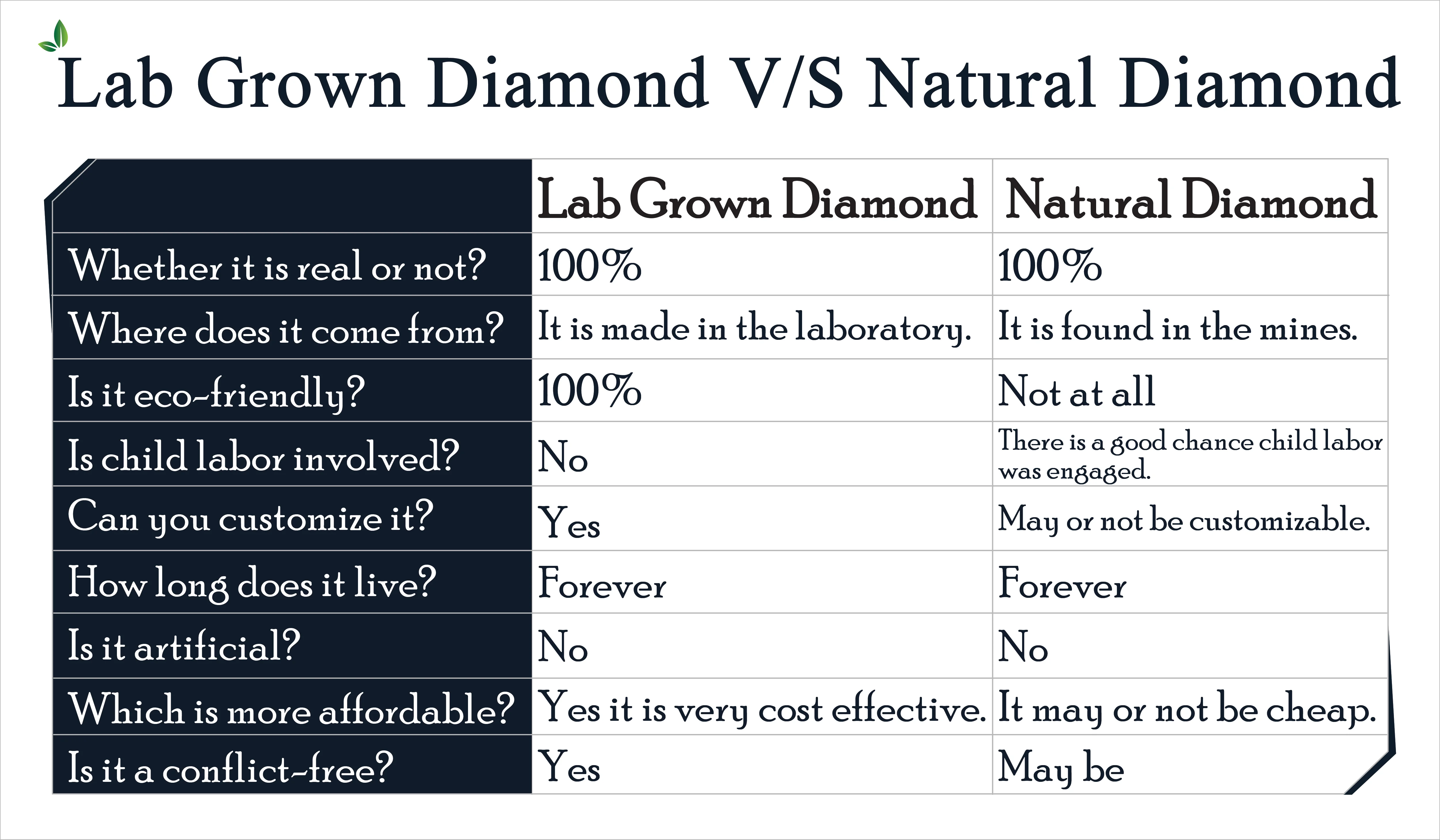 Lab Grown Diamond V/S Natural Diamond

| | Lab Grown Diamond | Natural Diamond |
|---|---|---|
| Whether it is real or not? | 100% | 100% |
| Where does it come from? | It is made in the laboratory. | It is found in the mines. |
| Is it eco-friendly? | 100% | Not at all |
| Is child labor involved? | No | There is a good chance child labor was engaged. |
| Can you customize it? | Yes | May or not be customizable. |
| How long does it live? | Forever | Forever |
| Is it artificial? | No | No |
| Which is more affordable? | Yes it is very cost effective. | It may or not be cheap. |
| Is it a conflict-free? | Yes | May be |